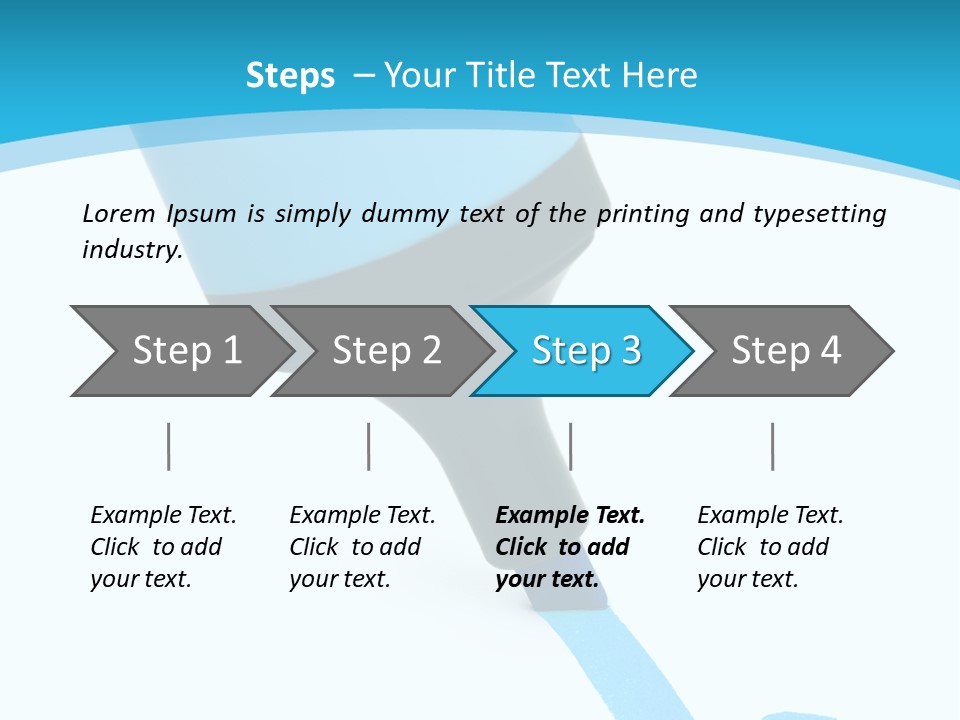 Steps – Your Title Text Here

Lorem Ipsum is simply dummy text of the printing and typesetting industry.

Step 1

Step 2

Step 3

Step 4

Example Text. Click to add your text.

Example Text. Click to add your text.

Example Text. Click to add your text.

Example Text. Click to add your text.